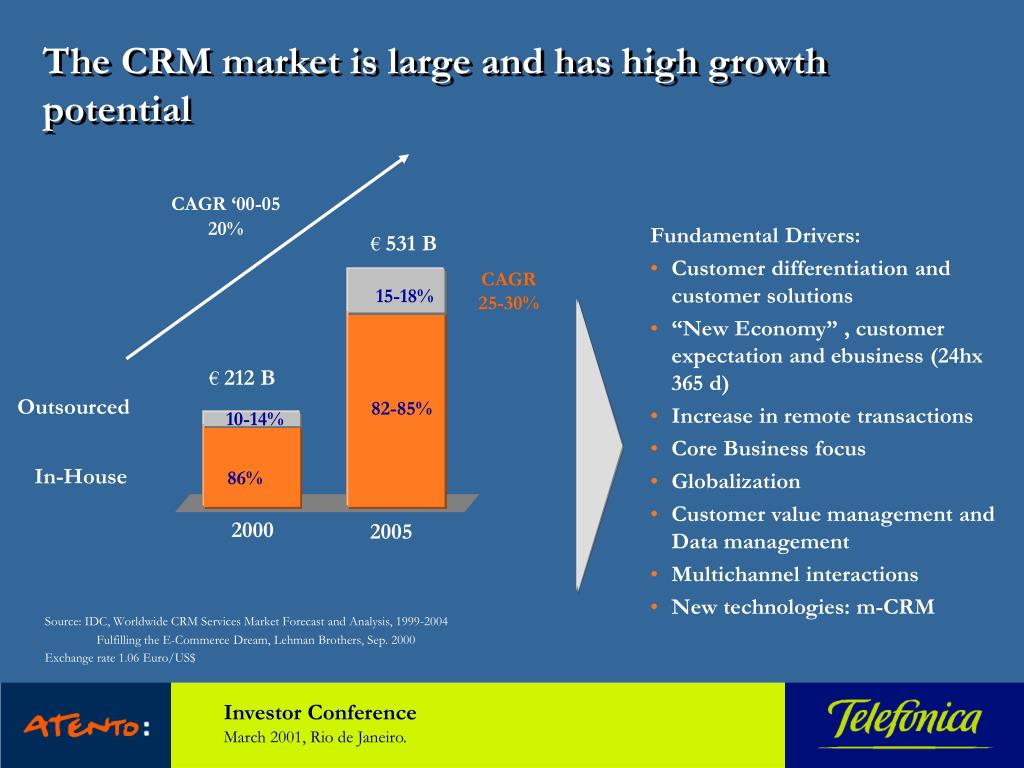 The CRM market is large and has high growth potential

CAGR ‘00-05
20%

€ 531 B

CAGR
25-30%

15-18%

€ 212 B

Outsourced

10-14%

82-85%

In-House

86%

2000

2005

Fundamental Drivers:
• Customer differentiation and customer solutions
• “New Economy” , customer expectation and ebusiness (24hx 365 d)
• Increase in remote transactions
• Core Business focus
• Globalization
• Customer value management and Data management
• Multichannel interactions
• New technologies: m-CRM

Source: IDC, Worldwide CRM Services Market Forecast and Analysis, 1999-2004
Fulfilling the E-Commerce Dream, Lehman Brothers, Sep. 2000
Exchange rate 1.06 Euro/US$

ATENTO:

Investor Conference
March 2001, Rio de Janeiro.

Telefonica